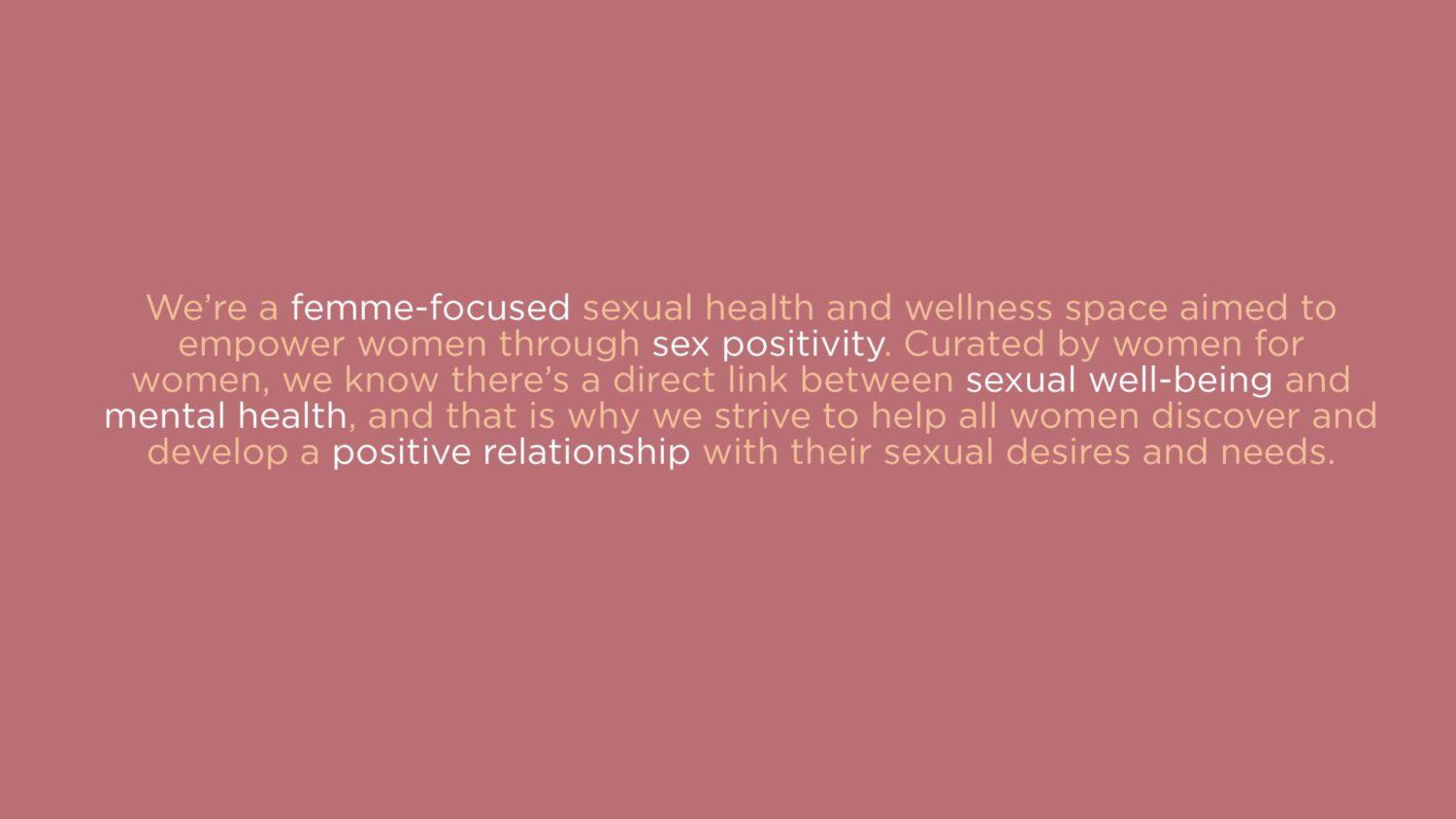 We’re a femme-focused sexual health and wellness space aimed to empower women through sex positivity. Curated by women for women, we know there’s a direct link between sexual well-being and mental health, and that is why we strive to help all women discover and develop a positive relationship with their sexual desires and needs.